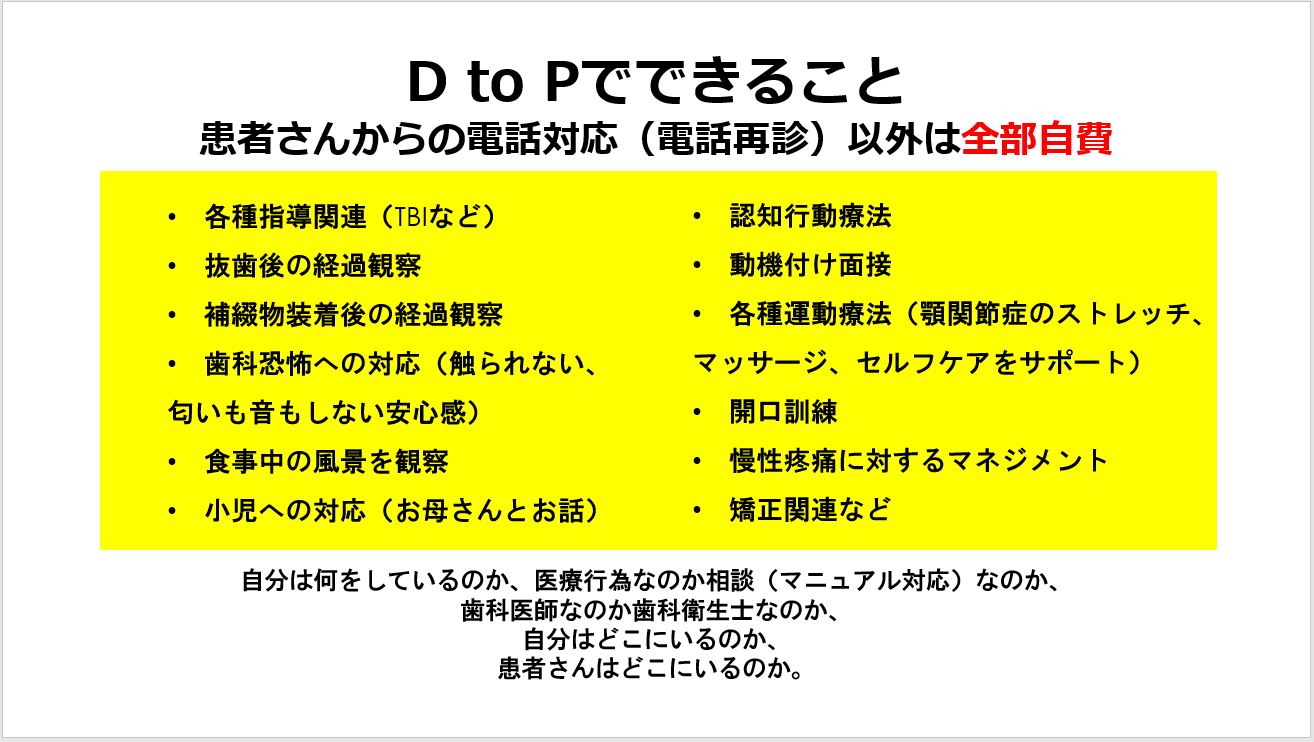 D to Pでできること

患者さんからの電話対応（電話再診）以外は全部自費

• 各種指導関連（TBIなど）
• 抜歯後の経過観察
• 補綴物装着後の経過観察
• 歯科恐怖への対応（触られない、匂いも音もしない安心感）
• 食事中の風景を観察
• 小児への対応（お母さんとお話）

• 認知行動療法
• 動機付け面接
• 各種運動療法（顎関節症のストレッチ、マッサージ、セルフケアをサポート）
• 開口訓練
• 慢性疼痛に対するマネジメント
• 矯正関連など

自分は何をしているのか、医療行為なのか相談（マニュアル対応）なのか、
歯科医師なのか歯科衛生士なのか、
自分はどこにいるのか、
患者さんはどこにいるのか。